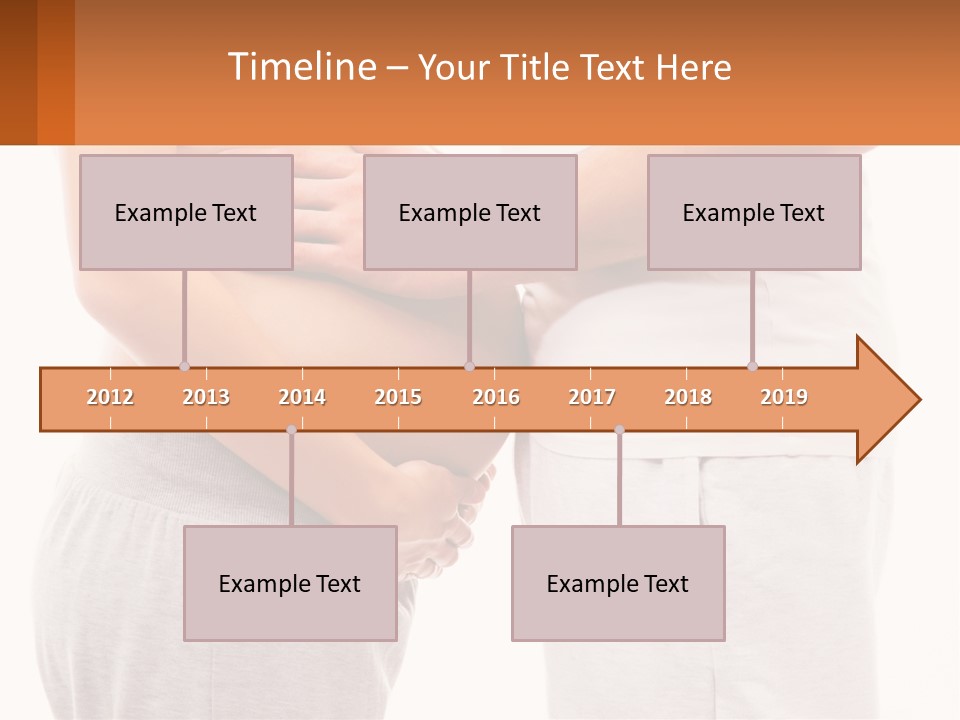 Timeline – Your Title Text Here

Example Text

Example Text

Example Text

2012 2013 2014 2015 2016 2017 2018 2019

Example Text

Example Text